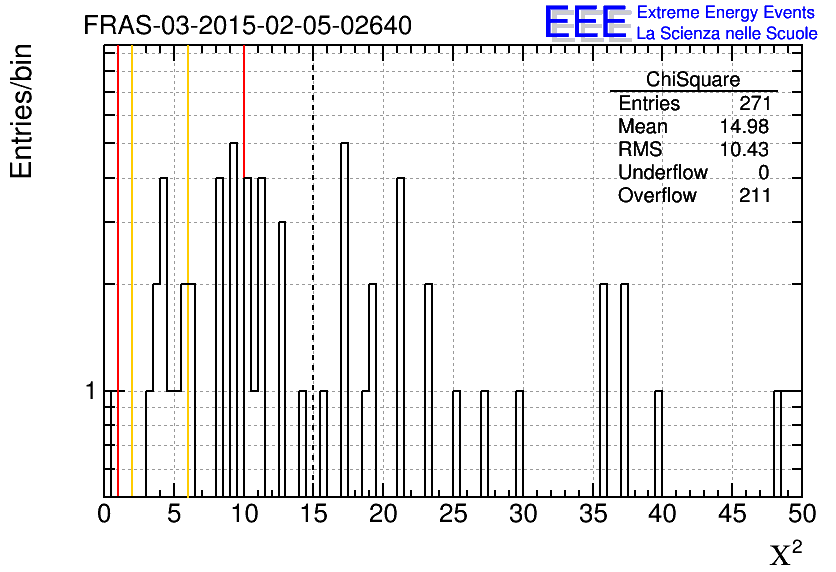 FRAS-03-2015-02-05-02640

EEE Extreme Energy Events La Scienza nelle Scuole

Entries/bin

| ChiSquare | |
|---|---|
| Entries | 271 |
| Mean | 14.98 |
| RMS | 10.43 |
| Underflow | 0 |
| Overflow | 211 |

1

0 5 10 15 20 25 30 35 40 45 50

$X^2$